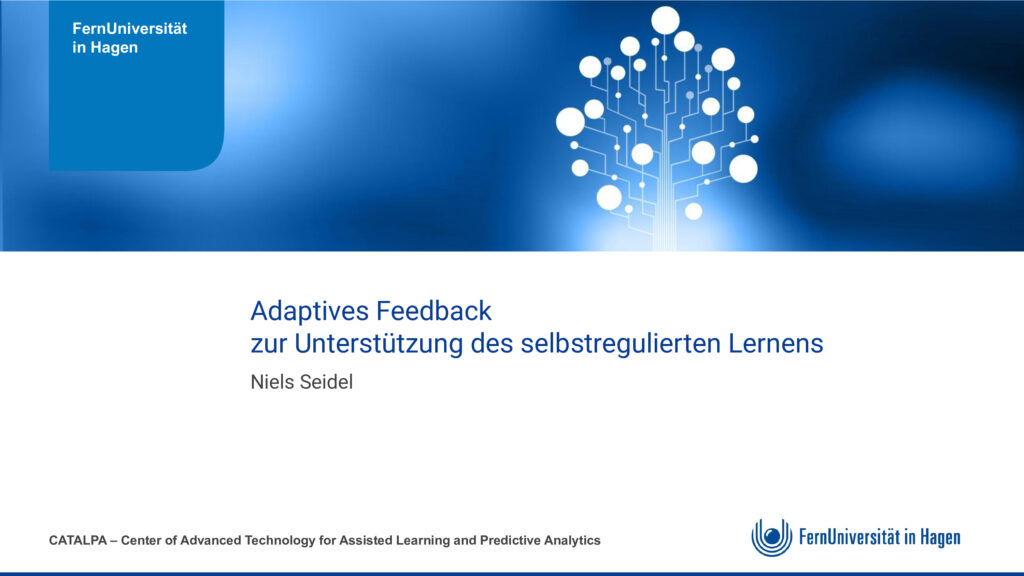 FernUniversität in Hagen

Adaptives Feedback
zur Unterstützung des selbstregulierten Lernens

Niels Seidel

CATALPA – Center of Advanced Technology for Assisted Learning and Predictive Analytics

FernUniversität in Hagen